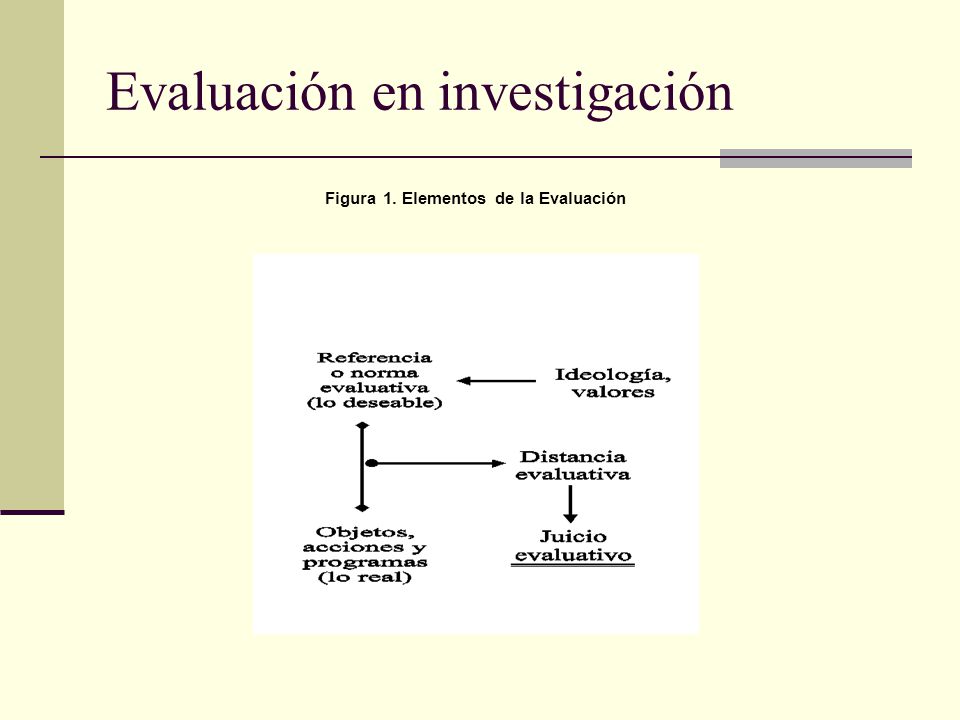 Evaluación en investigación

Figura 1. Elementos de la Evaluación

Referencia o norma evaluativa (lo deseable)

Ideología, valores

Distancia evaluativa

Objetos, acciones y programas (lo real)

Juicio evaluativo